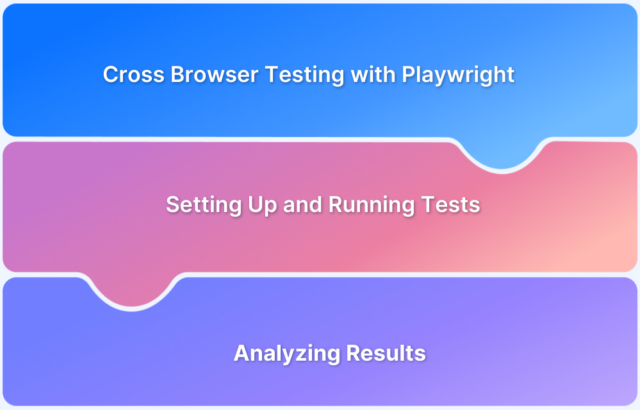 Cross Browser Testing with Playwright

Setting Up and Running Tests

Analyzing Results